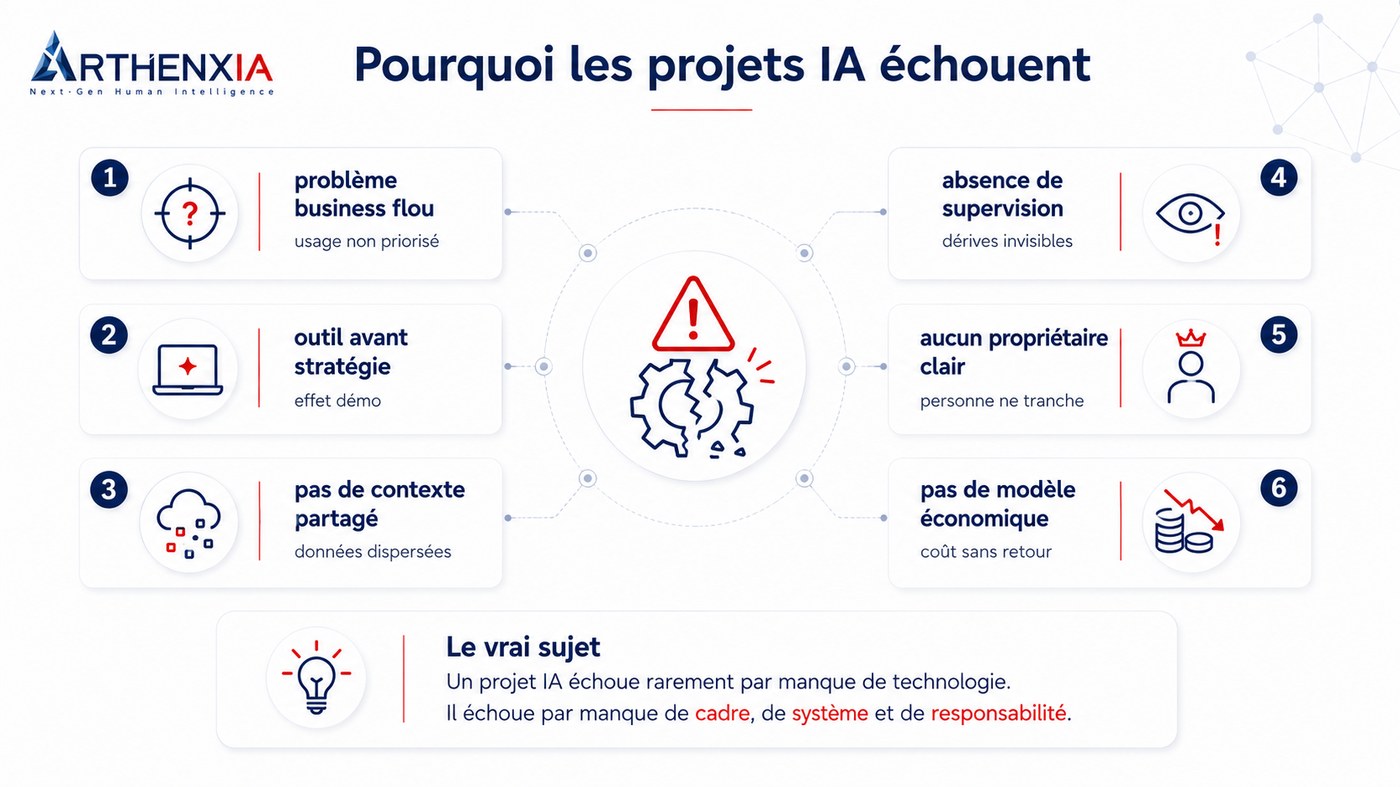 ARTHENXIA
Next-Gen Human Intelligence

Pourquoi les projets IA échouent

1
problème business flou
usage non priorisé

2
outil avant stratégie
effet démo

3
pas de contexte partagé
données dispersées

4
absence de supervision
dérives invisibles

5
aucun propriétaire clair
personne ne tranche

6
pas de modèle économique
coût sans retour

Le vrai sujet
Un projet IA échoue rarement par manque de technologie.
Il échoue par manque de cadre, de système et de responsabilité.